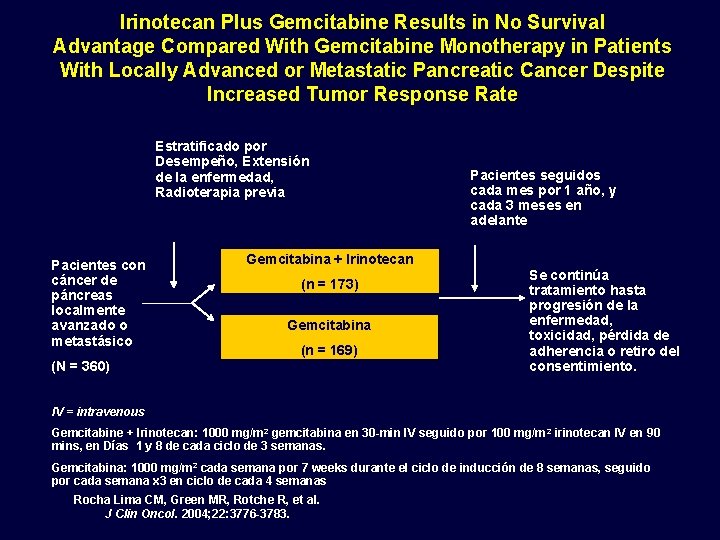 Irinotecan Plus Gemcitabine Results in No Survival Advantage Compared With Gemcitabine Monotherapy in Patients With Locally Advanced or Metastatic Pancreatic Cancer Despite Increased Tumor Response Rate

Estratificado por Desempeño, Extensión de la enfermedad, Radioterapia previa

Pacientes seguidos cada mes por 1 año, y cada 3 meses en adelante

Pacientes con cáncer de páncreas localmente avanzado o metastásico

(N = 360)

Gemcitabina + Irinotecan

(n = 173)

Gemcitabina

(n = 169)

Se continúa tratamiento hasta progresión de la enfermedad, toxicidad, pérdida de adherencia o retiro del consentimiento.

IV = intravenous

Gemcitabine + Irinotecan: 1000 mg/m² gemcitabina en 30-min IV seguido por 100 mg/m² irinotecan IV en 90 mins, en Días 1 y 8 de cada ciclo de 3 semanas.

Gemcitabina: 1000 mg/m² cada semana por 7 weeks durante el ciclo de inducción de 8 semanas, seguido por cada semana x3 en ciclo de cada 4 semanas

Rocha Lima CM, Green MR, Rotche R, et al. J Clin Oncol. 2004;22:3776-3783.